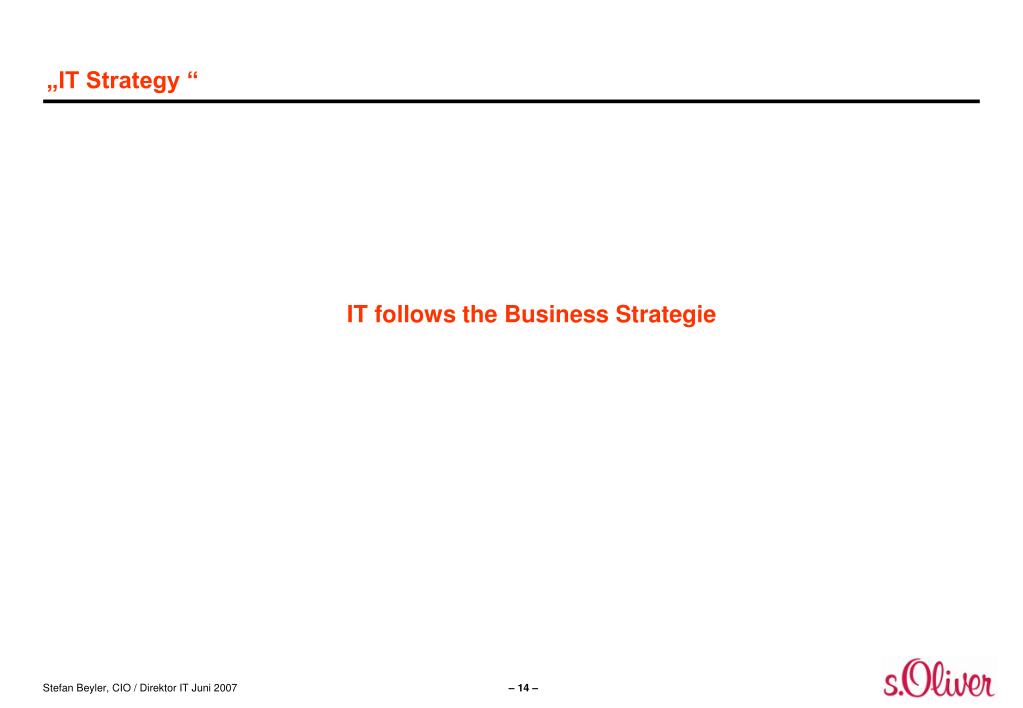 „IT Strategy “

IT follows the Business Strategie

Stefan Beyler, CIO / Direktor IT Juni 2007

– 14 –

s.Oliver